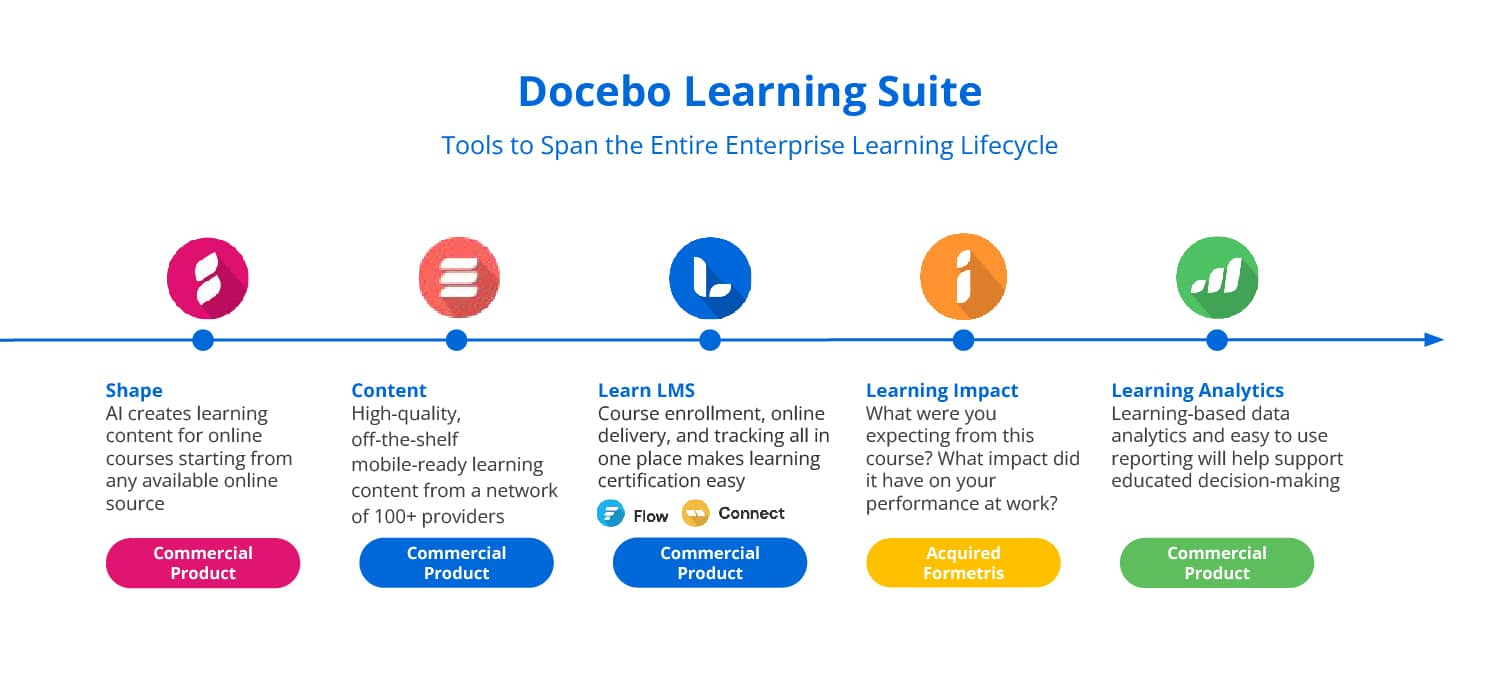 Docebo Learning Suite

Tools to Span the Entire Enterprise Learning Lifecycle

Shape
AI creates learning content for online courses starting from any available online source

Commercial Product

Content
High-quality, off-the-shelf mobile-ready learning content from a network of 100+ providers

Commercial Product

Learn LMS
Course enrollment, online delivery, and tracking all in one place makes learning certification easy

Flow Connect

Commercial Product

Learning Impact
What were you expecting from this course? What impact did it have on your performance at work?

Acquired Formetris

Learning Analytics
Learning-based data analytics and easy to use reporting will help support educated decision-making

Commercial Product